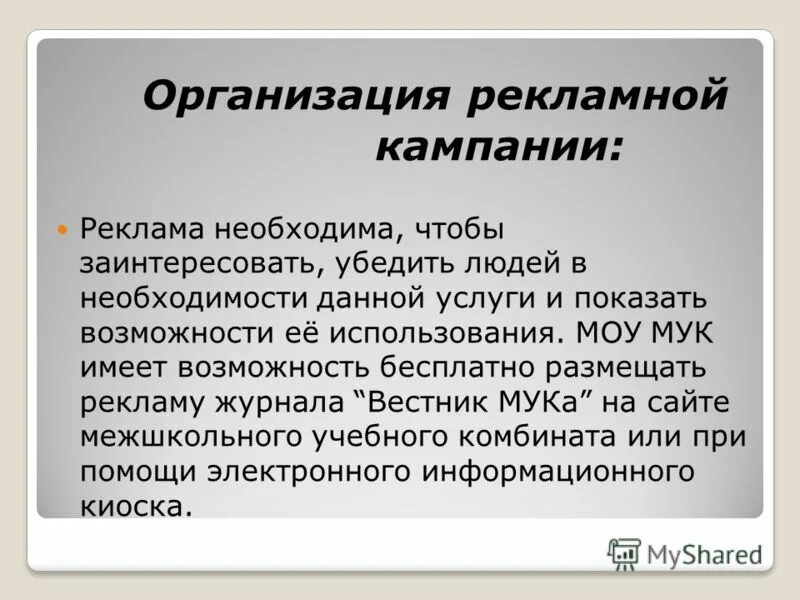 Организация рекламной кампании:

Реклама необходима, чтобы заинтересовать, убедить людей в необходимости данной услуги и показать возможности её использования. МОУ МУК имеет возможность бесплатно размещать рекламу журнала “Вестник МУКа” на сайте межшкольного учебного комбината или при помощи электронного информационного киоска.

MyShared